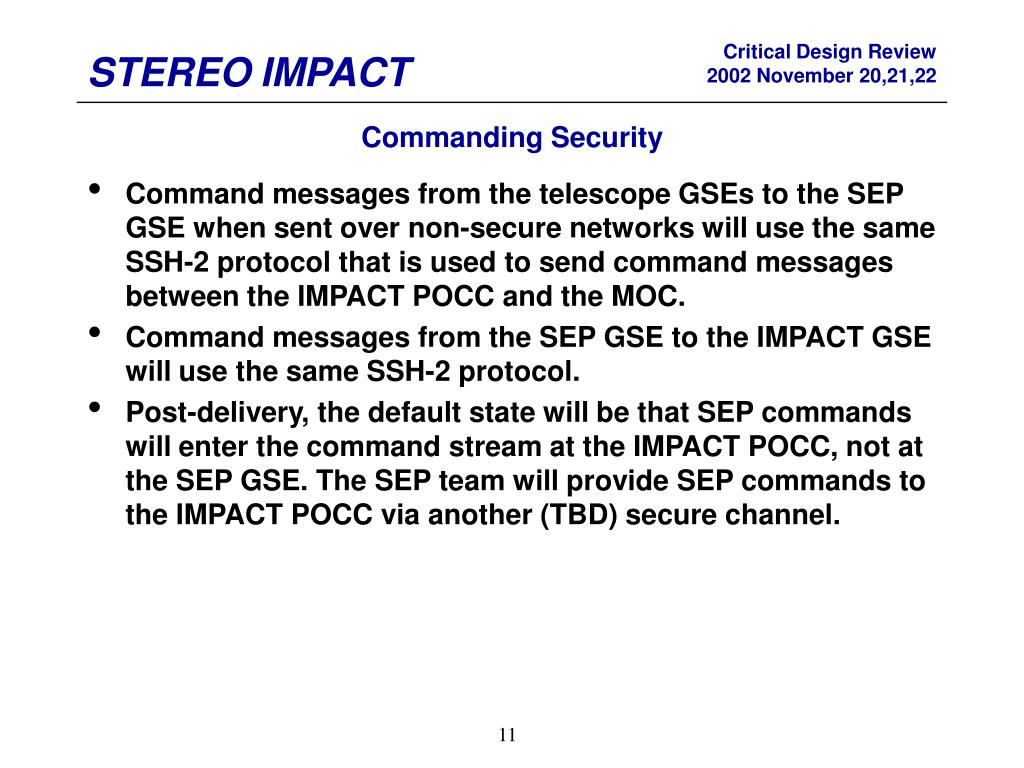 STEREO IMPACT

Critical Design Review
2002 November 20,21,22

Commanding Security

• Command messages from the telescope GSEs to the SEP GSE when sent over non-secure networks will use the same SSH-2 protocol that is used to send command messages between the IMPACT POCC and the MOC.
• Command messages from the SEP GSE to the IMPACT GSE will use the same SSH-2 protocol.
• Post-delivery, the default state will be that SEP commands will enter the command stream at the IMPACT POCC, not at the SEP GSE. The SEP team will provide SEP commands to the IMPACT POCC via another (TBD) secure channel.

11